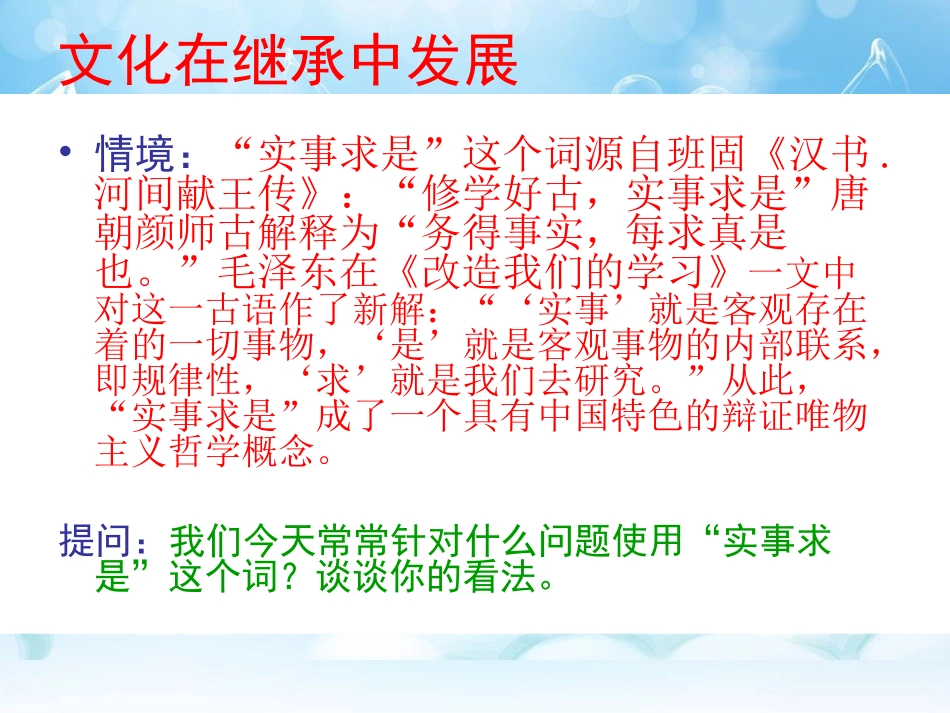 文化在继承中发展

• 情境：“实事求是”这个词源自班固《汉书.河间献王传》：“修学好古，实事求是”唐朝颜师古解释为“务得事实，每求真是也。”毛泽东在《改造我们的学习》一文中对这一古语作了新解：“‘实事’就是客观存在着的一切事物，‘是’就是客观事物的内部联系，即规律性，‘求’就是我们去研究。”从此，“实事求是”成了一个具有中国特色的辩证唯物主义哲学概念。

提问：我们今天常常针对什么问题使用“实事求是”这个词？谈谈你的看法。